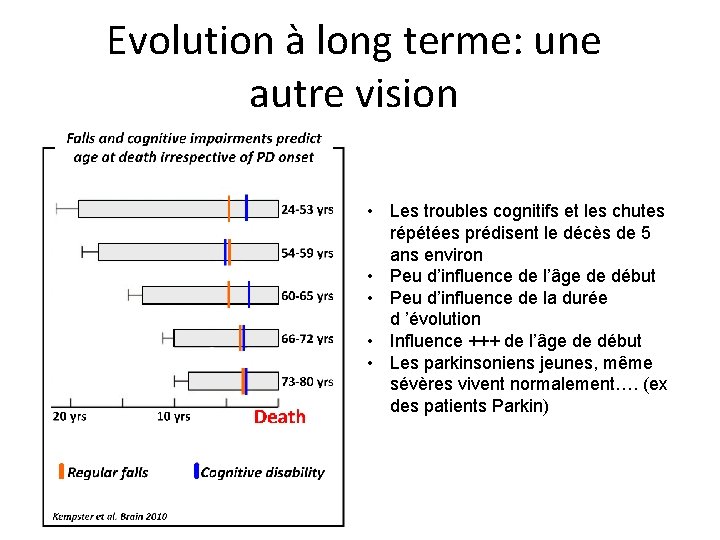 Evolution à long terme: une autre vision

Falls and cognitive impairments predict age at death irrespective of PD onset

24-53 yrs

54-59 yrs

60-65 yrs

66-72 yrs

73-80 yrs

20 yrs

10 yrs

Death

Regular falls

Cognitive disability

Kempster et al. Brain 2010

• Les troubles cognitifs et les chutes répétées prédisent le décès de 5 ans environ
• Peu d'influence de l'âge de début
• Peu d'influence de la durée d 'évolution
• Influence +++ de l'âge de début
• Les parkinsoniens jeunes, même sévères vivent normalement…. (ex des patients Parkin)